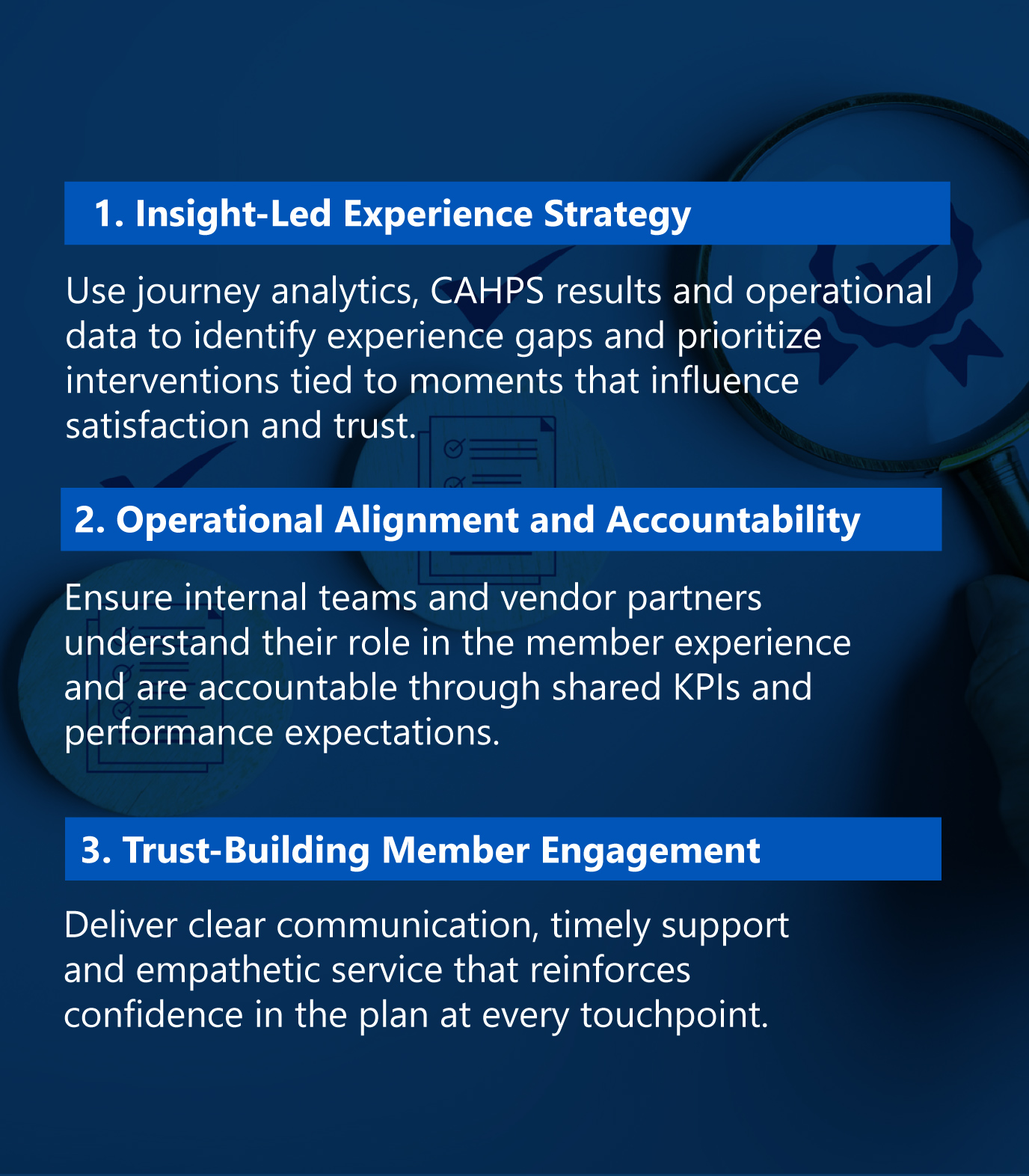 1. Insight-Led Experience Strategy

Use journey analytics, CAHPS results and operational data to identify experience gaps and prioritize interventions tied to moments that influence satisfaction and trust.

2. Operational Alignment and Accountability

Ensure internal teams and vendor partners understand their role in the member experience and are accountable through shared KPIs and performance expectations.

3. Trust-Building Member Engagement

Deliver clear communication, timely support and empathetic service that reinforces confidence in the plan at every touchpoint.